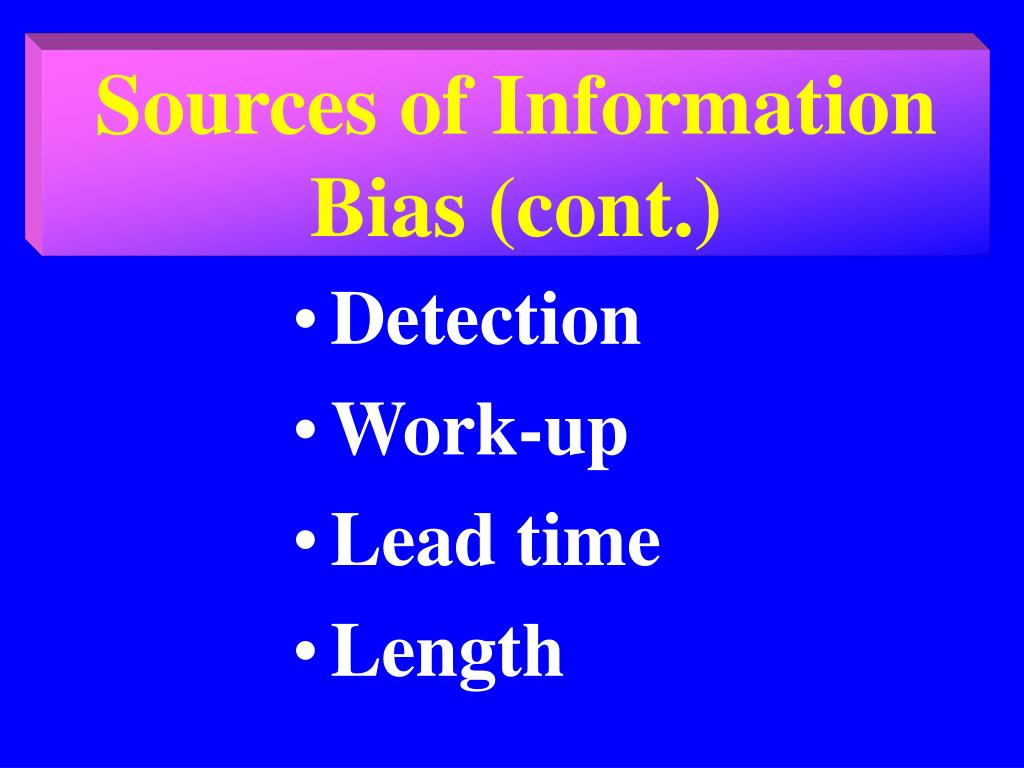 Sources of Information Bias (cont.)

• Detection
• Work-up
• Lead time
• Length